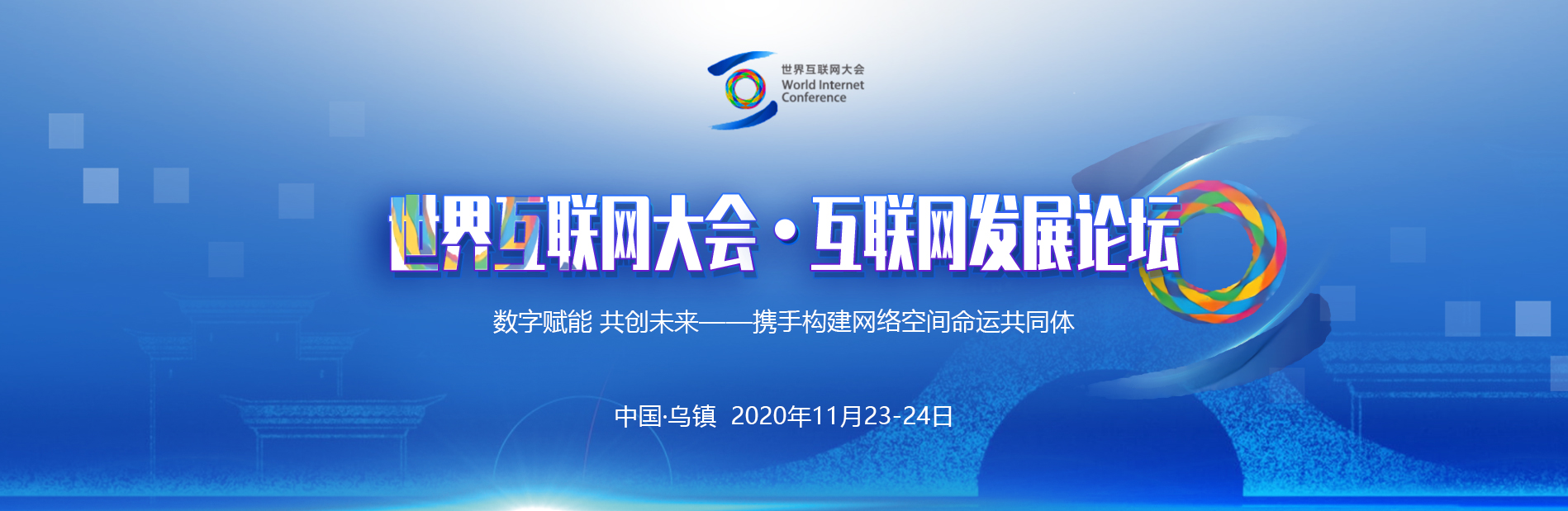 世界互联网大会
World Internet Conference

世界互联网大会·互联网发展论坛

数字赋能 共创未来——携手构建网络空间命运共同体

中国·乌镇 2020年11月23-24日